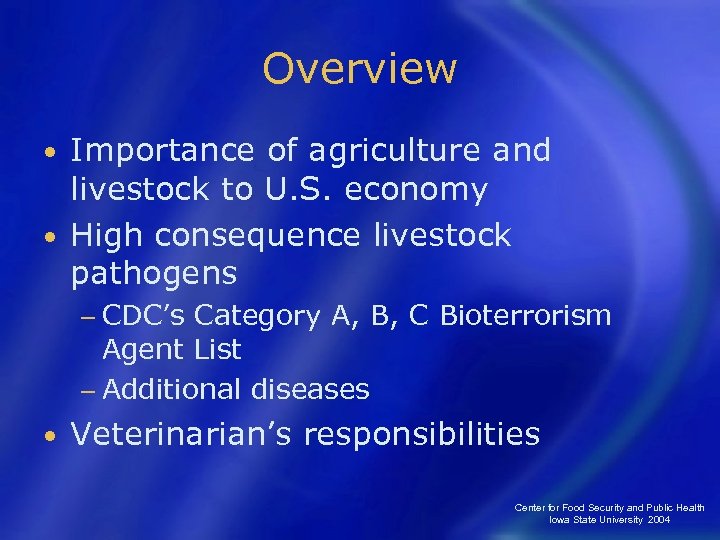 Overview

• Importance of agriculture and livestock to U.S. economy
• High consequence livestock pathogens
– CDC's Category A, B, C Bioterrorism Agent List
– Additional diseases
• Veterinarian's responsibilities

Center for Food Security and Public Health
Iowa State University 2004